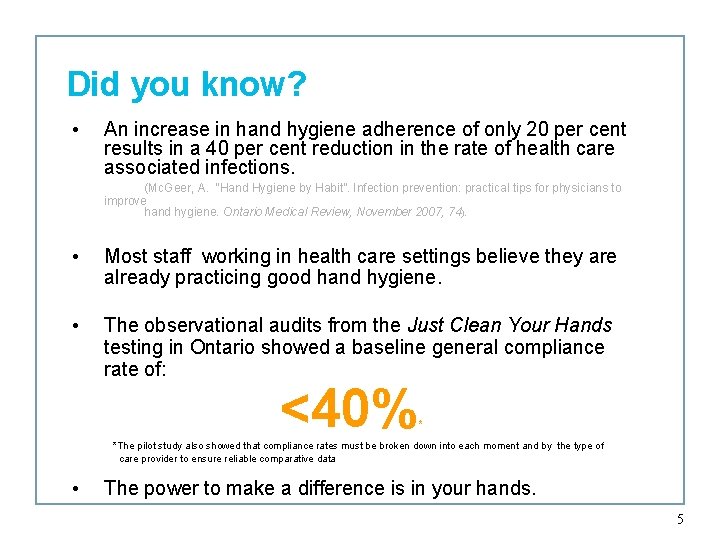 Did you know?

• An increase in hand hygiene adherence of only 20 per cent results in a 40 per cent reduction in the rate of health care associated infections.

(McGeer, A. "Hand Hygiene by Habit". Infection prevention: practical tips for physicians to improve hand hygiene. Ontario Medical Review, November 2007, 74).

• Most staff working in health care settings believe they are already practicing good hand hygiene.

• The observational audits from the Just Clean Your Hands testing in Ontario showed a baseline general compliance rate of:

<40%*

*The pilot study also showed that compliance rates must be broken down into each moment and by the type of care provider to ensure reliable comparative data

• The power to make a difference is in your hands.

5